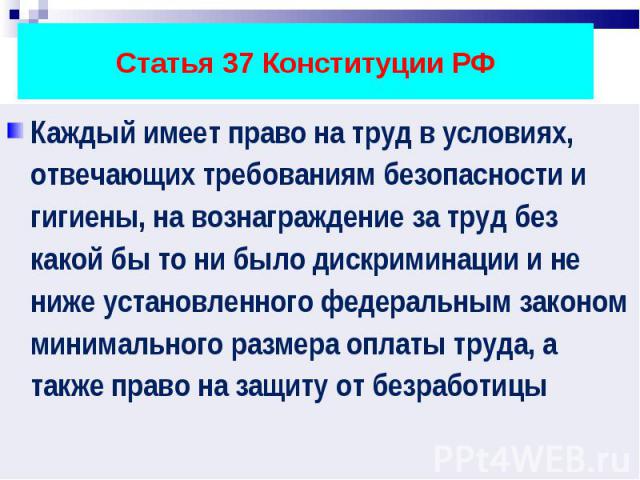 Статья 37 Конституции РФ

Каждый имеет право на труд в условиях, отвечающих требованиям безопасности и гигиены, на вознаграждение за труд без какой бы то ни было дискриминации и не ниже установленного федеральным законом минимального размера оплаты труда, а также право на защиту от безработицы

PPt4WEB.ru